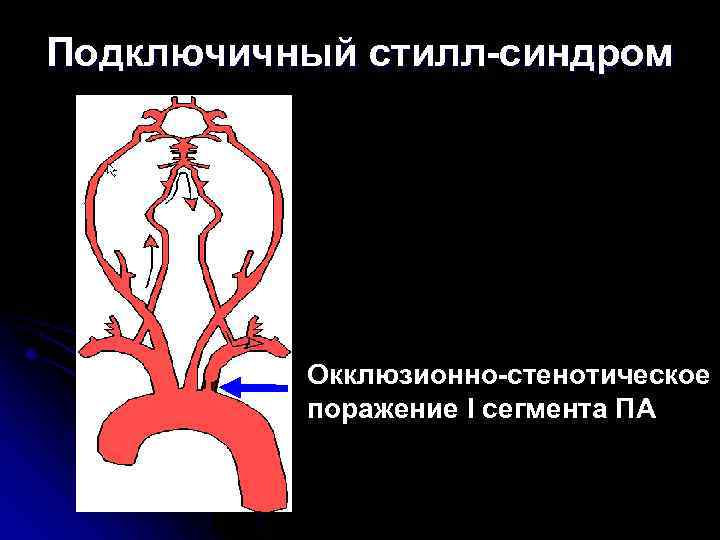 Подключичный стилл-синдром

Окклюзионно-стенотическое поражение I сегмента ПА